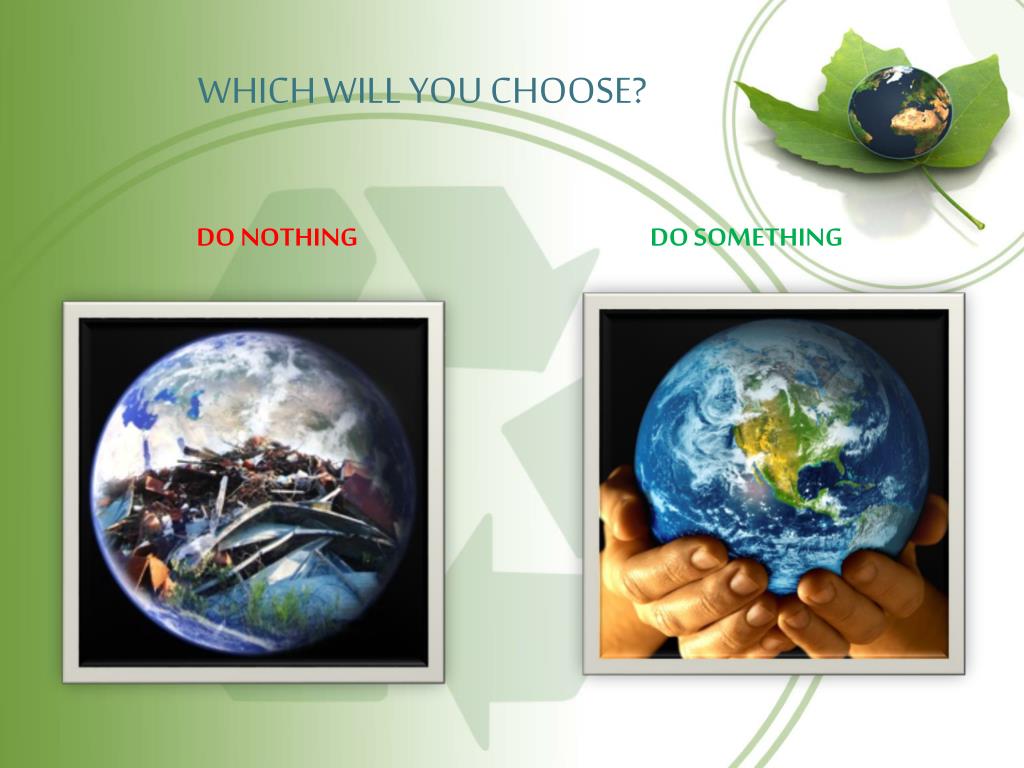 WHICH WILL YOU CHOOSE?

DO NOTHING

DO SOMETHING